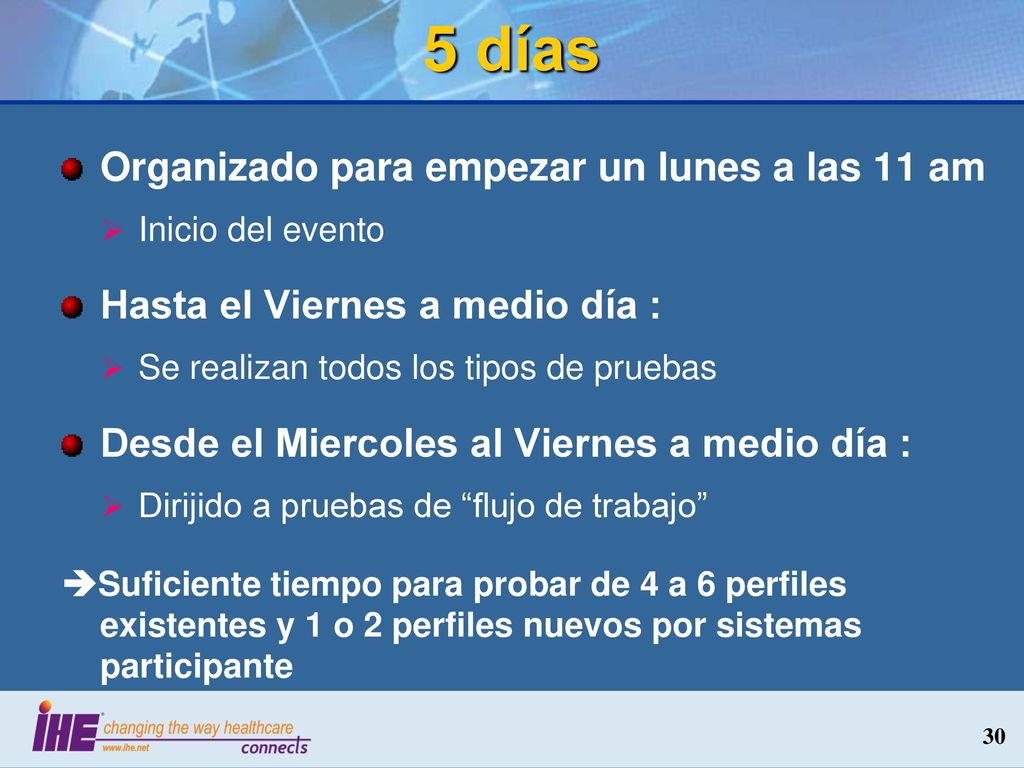 5 días

Organizado para empezar un lunes a las 11 am

Inicio del evento

Hasta el Viernes a medio día :

Se realizan todos los tipos de pruebas

Desde el Miercoles al Viernes a medio día :

Dirijido a pruebas de “flujo de trabajo”

Suficiente tiempo para probar de 4 a 6 perfiles existentes y 1 o 2 perfiles nuevos por sistemas participante

IHE changing the way healthcare connects
www.ihe.net

30